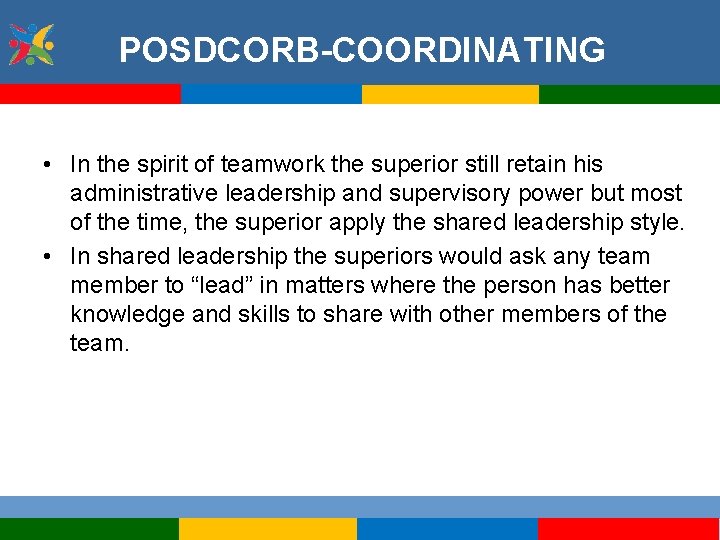 POSDCORB-COORDINATING

• In the spirit of teamwork the superior still retain his administrative leadership and supervisory power but most of the time, the superior apply the shared leadership style.
• In shared leadership the superiors would ask any team member to “lead” in matters where the person has better knowledge and skills to share with other members of the team.